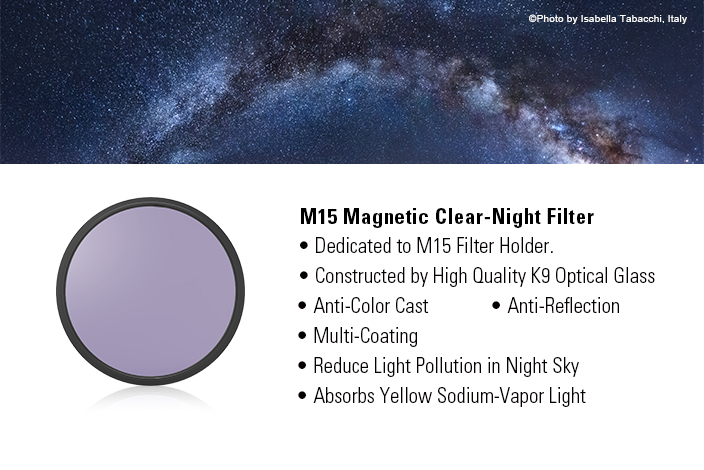 ©Photo by Isabella Tabacchi, Italy

M15 Magnetic Clear-Night Filter

• Dedicated to M15 Filter Holder.
• Constructed by High Quality K9 Optical Glass
• Anti-Color Cast • Anti-Reflection
• Multi-Coating
• Reduce Light Pollution in Night Sky
• Absorbs Yellow Sodium-Vapor Light